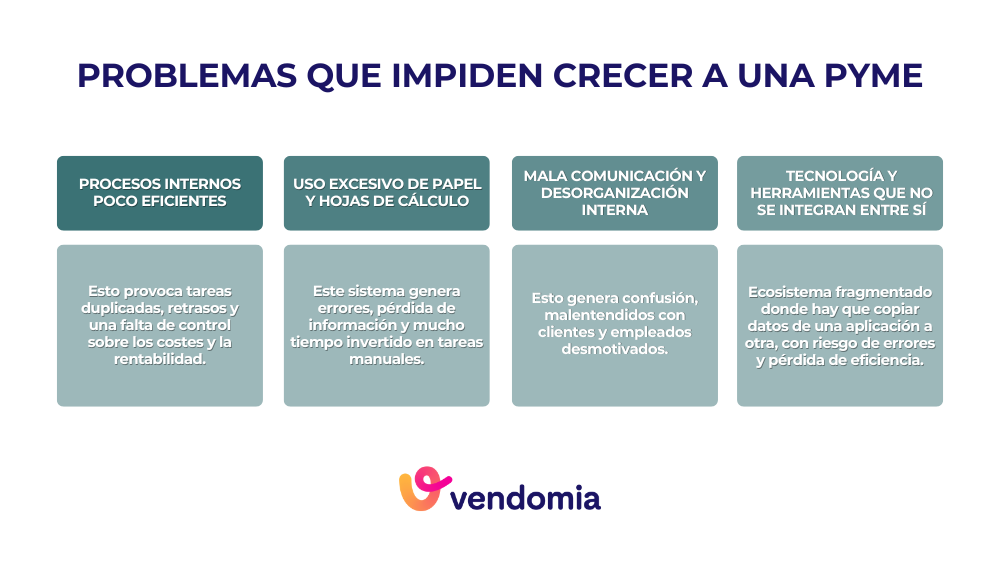 PROBLEMAS QUE IMPIDEN CRECER A UNA PYME

PROCESOS INTERNOS POCO EFICIENTES

Esto provoca tareas duplicadas, retrasos y una falta de control sobre los costes y la rentabilidad.

USO EXCESIVO DE PAPEL Y HOJAS DE CÁLCULO

Este sistema genera errores, pérdida de información y mucho tiempo invertido en tareas manuales.

MALA COMUNICACIÓN Y DESORGANIZACIÓN INTERNA

Esto genera confusión, malentendidos con clientes y empleados desmotivados.

TECNOLOGÍA Y HERRAMIENTAS QUE NO SE INTEGRAN ENTRE SÍ

Ecosistema fragmentado donde hay que copiar datos de una aplicación a otra, con riesgo de errores y pérdida de eficiencia.

vendomia